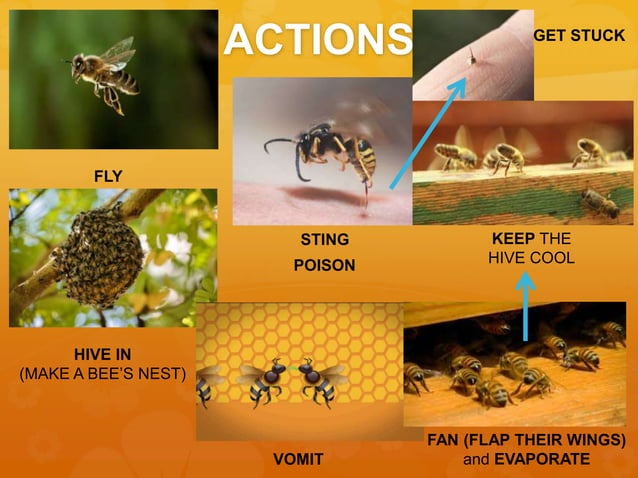 ACTIONS

GET STUCK

FLY

STING

POISON

KEEP THE HIVE COOL

HIVE IN
(MAKE A BEE'S NEST)

VOMIT

FAN (FLAP THEIR WINGS) and EVAPORATE